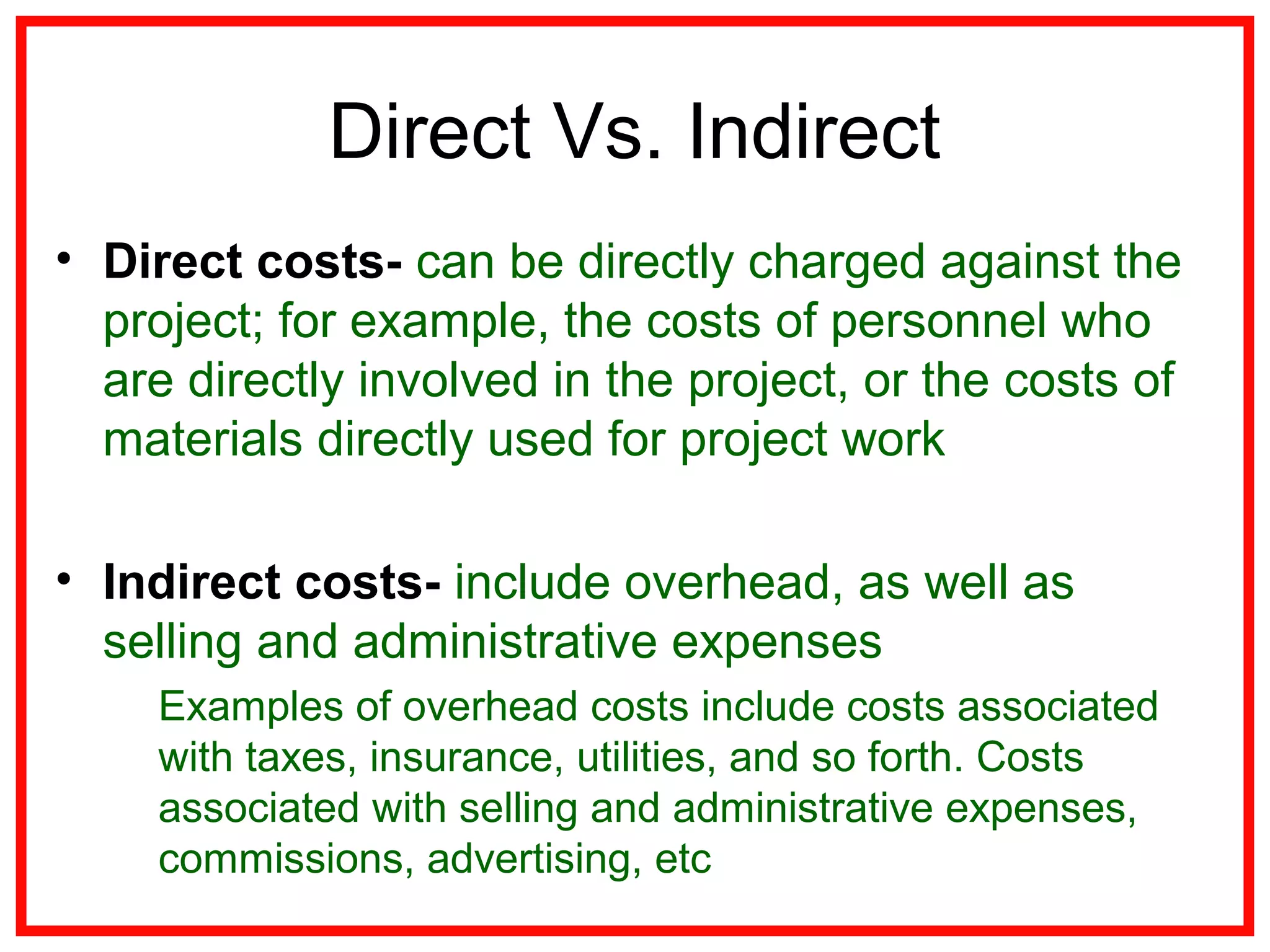 Direct Vs. Indirect

• Direct costs- can be directly charged against the project; for example, the costs of personnel who are directly involved in the project, or the costs of materials directly used for project work

• Indirect costs- include overhead, as well as selling and administrative expenses

Examples of overhead costs include costs associated with taxes, insurance, utilities, and so forth. Costs associated with selling and administrative expenses, commissions, advertising, etc